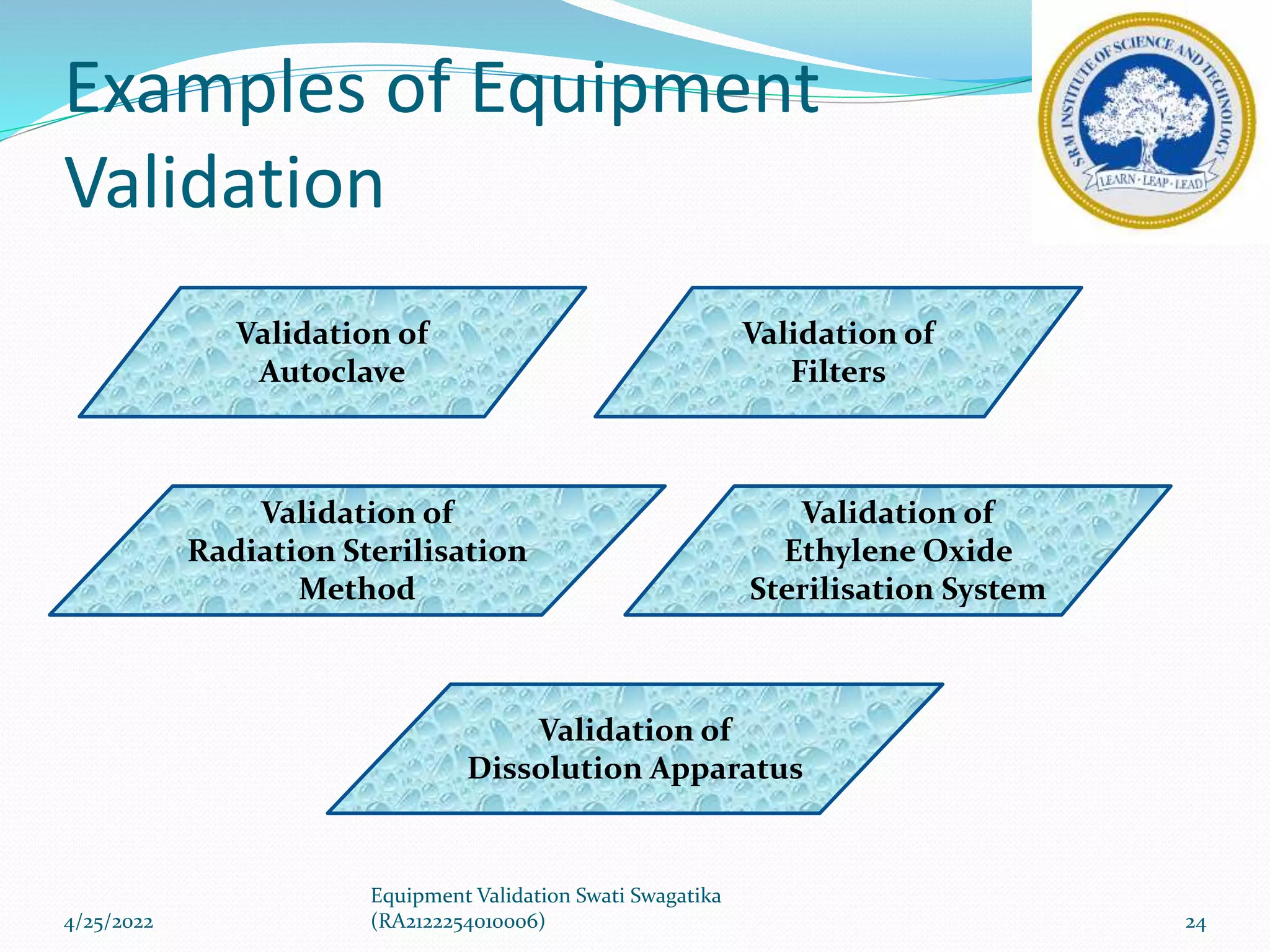 Examples of Equipment Validation

SRM INSTITUTE OF SCIENCE AND TECHNOLOGY
LEARN · LEAP · LEAD

Validation of Autoclave

Validation of Filters

Validation of Radiation Sterilisation Method

Validation of Ethylene Oxide Sterilisation System

Validation of Dissolution Apparatus

4/25/2022

Equipment Validation Swati Swagatika (RA2122254010006)

24